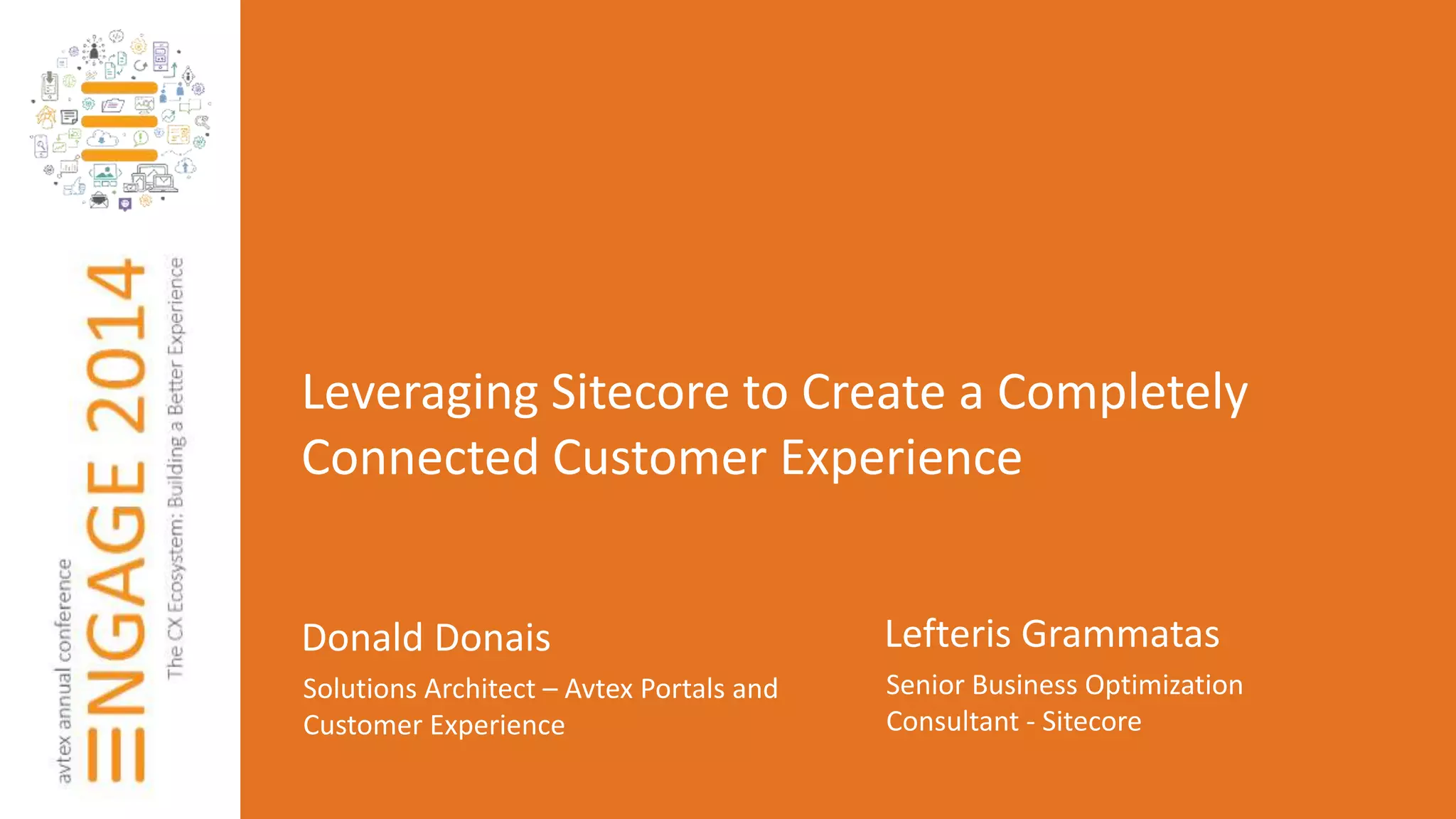 avtex annual conference
ENGAGE 2014
The CX Ecosystem: Building a Better Experience

Leveraging Sitecore to Create a Completely Connected Customer Experience

Donald Donais
Solutions Architect – Avtex Portals and Customer Experience

Lefteris Grammatas
Senior Business Optimization Consultant - Sitecore